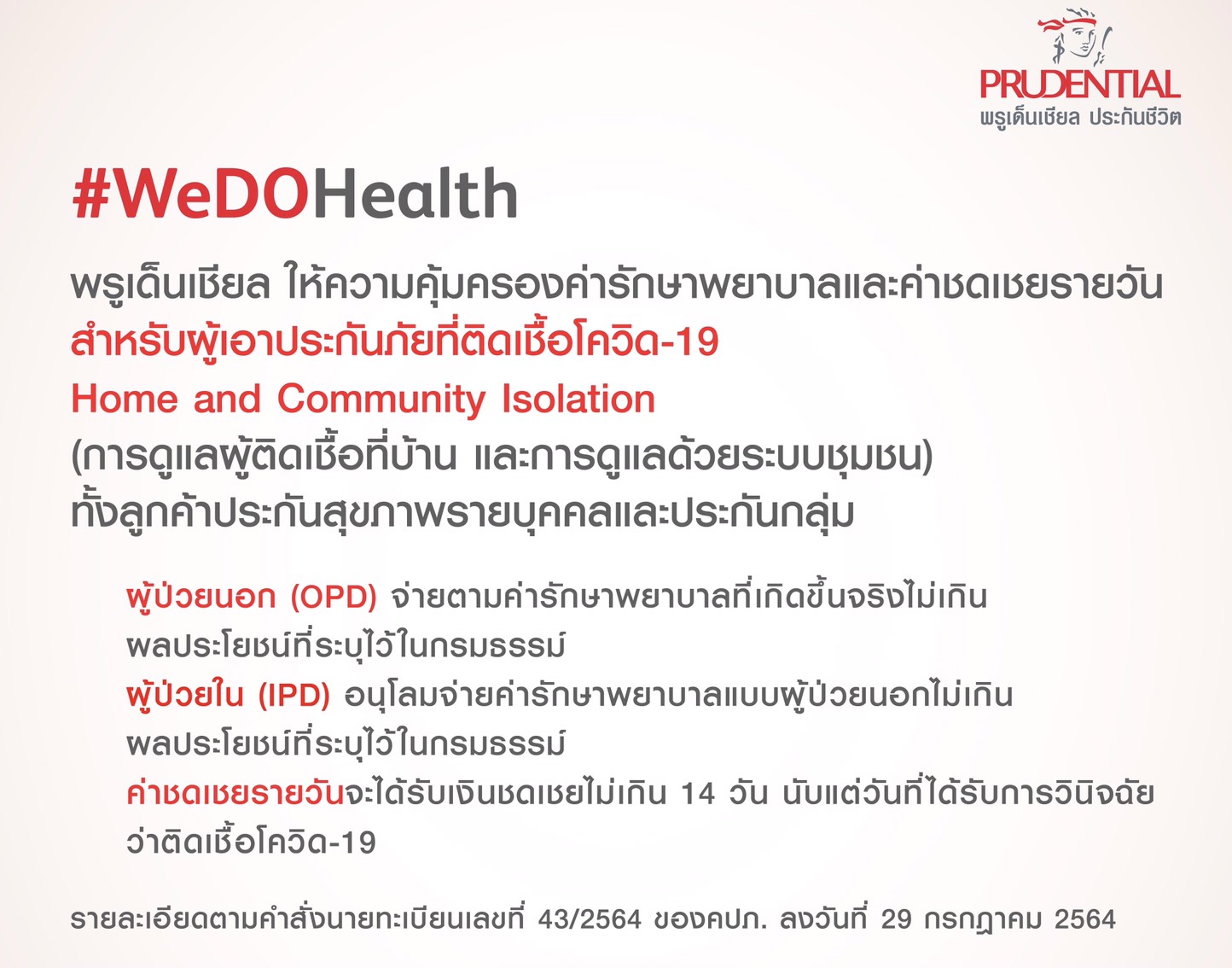 PRUDENTIAL
พรูเด็นเชียล ประกันชีวิต

#WeDOHealth

พรูเด็นเชียล ให้ความคุ้มครองค่ารักษาพยาบาลและค่าชดเชยรายวัน
สำหรับผู้เอาประกันภัยที่ติดเชื้อโควิด-19
Home and Community Isolation
(การดูแลผู้ติดเชื้อที่บ้าน และการดูแลด้วยระบบชุมชน)
ทั้งลูกค้าประกันสุขภาพรายบุคคลและประกันกลุ่ม

ผู้ป่วยนอก (OPD) จ่ายตามค่ารักษาพยาบาลที่เกิดขึ้นจริงไม่เกินผลประโยชน์ที่ระบุไว้ในกรมธรรม์
ผู้ป่วยใน (IPD) อนุโลมจ่ายค่ารักษาพยาบาลแบบผู้ป่วยนอกไม่เกินผลประโยชน์ที่ระบุไว้ในกรมธรรม์
ค่าชดเชยรายวันจะได้รับเงินชดเชยไม่เกิน 14 วัน นับแต่วันที่ได้รับการวินิจฉัยว่าติดเชื้อโควิด-19

รายละเอียดตามคำสั่งนายทะเบียนเลขที่ 43/2564 ของคปภ. ลงวันที่ 29 กรกฎาคม 2564